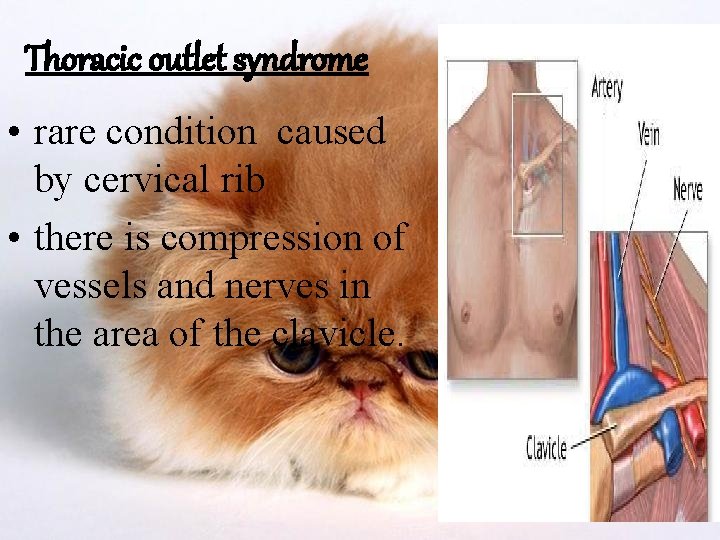 Thoracic outlet syndrome

• rare condition caused by cervical rib
• there is compression of vessels and nerves in the area of the clavicle.

Artery
Vein
Nerve
Clavicle